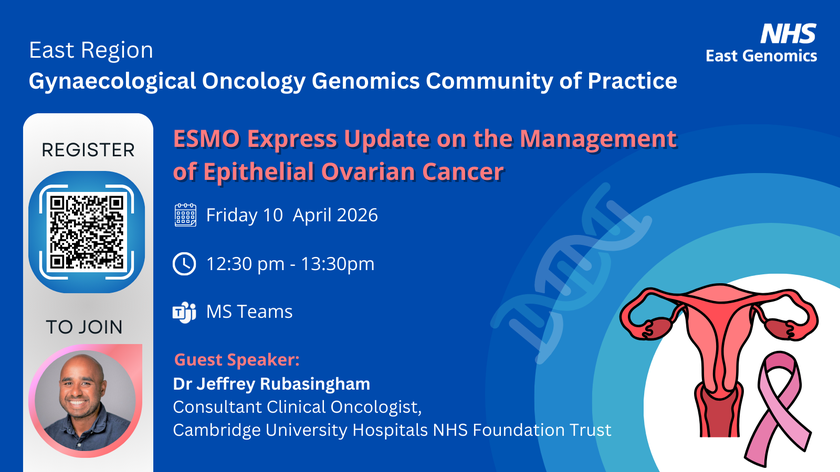 East Region
Gynaecological Oncology Genomics Community of Practice

NHS
East Genomics

REGISTER

TO JOIN

ESMO Express Update on the Management of Epithelial Ovarian Cancer

Friday 10 April 2026

12:30 pm - 13:30pm

MS Teams

Guest Speaker:
Dr Jeffrey Rubasingham
Consultant Clinical Oncologist,
Cambridge University Hospitals NHS Foundation Trust